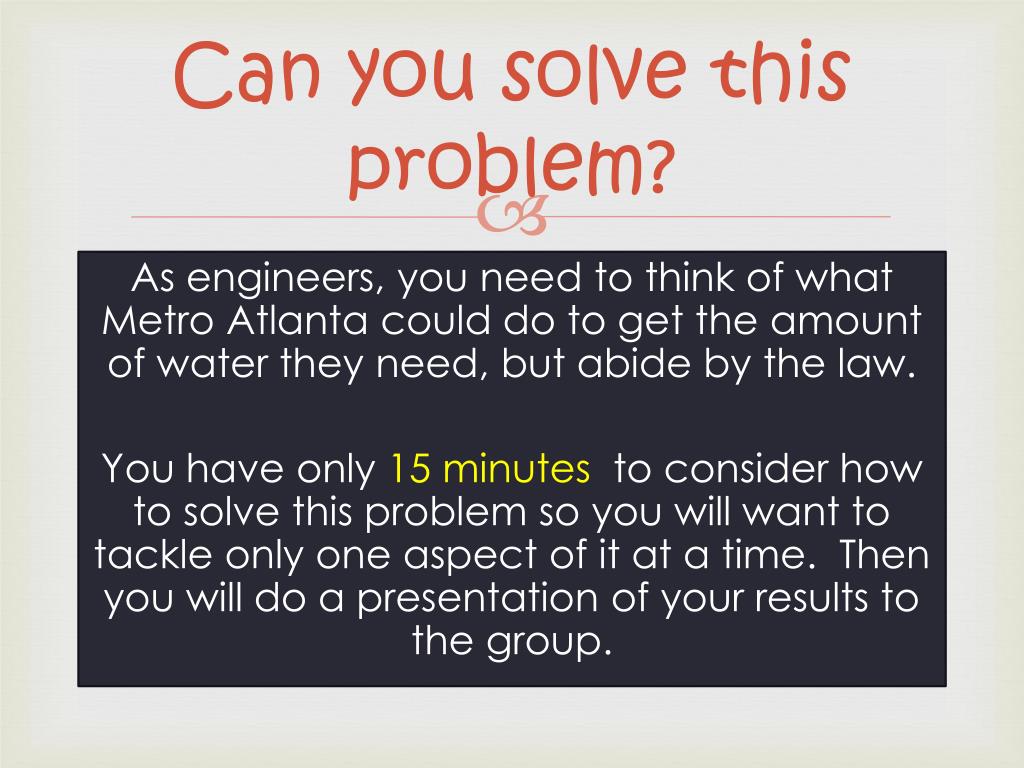 Can you solve this problem?

As engineers, you need to think of what Metro Atlanta could do to get the amount of water they need, but abide by the law.

You have only 15 minutes to consider how to solve this problem so you will want to tackle only one aspect of it at a time. Then you will do a presentation of your results to the group.